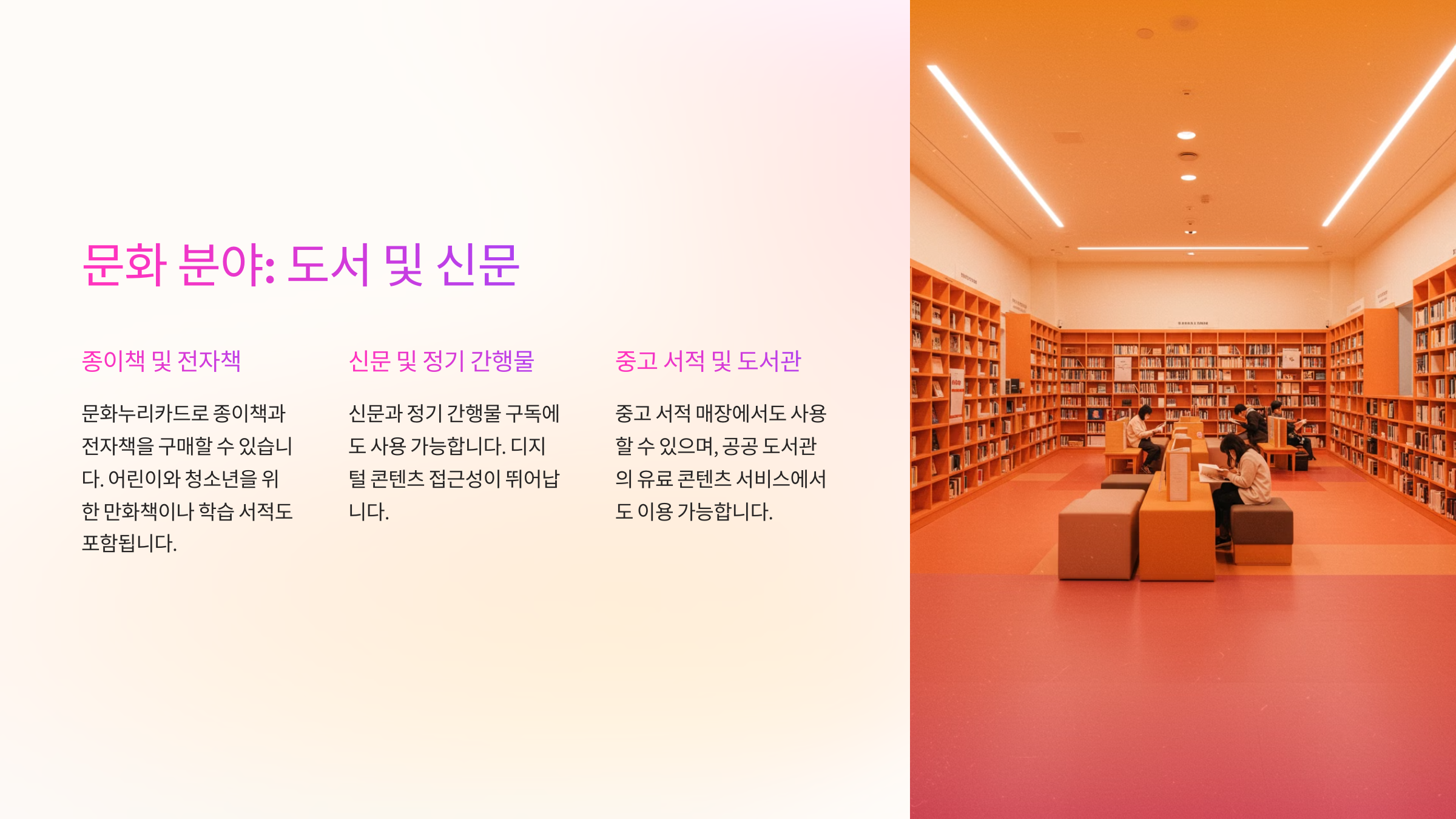 문화 분야: 도서 및 신문

종이책 및 전자책

문화누리카드로 종이책과 전자책을 구매할 수 있습니다. 어린이와 청소년을 위한 만화책이나 학습 서적도 포함됩니다.

신문 및 정기 간행물

신문과 정기 간행물 구독에도 사용 가능합니다. 디지털 콘텐츠 접근성이 뛰어납니다.

중고 서적 및 도서관

중고 서적 매장에서도 사용할 수 있으며, 공공 도서관의 유료 콘텐츠 서비스에서도 이용 가능합니다.